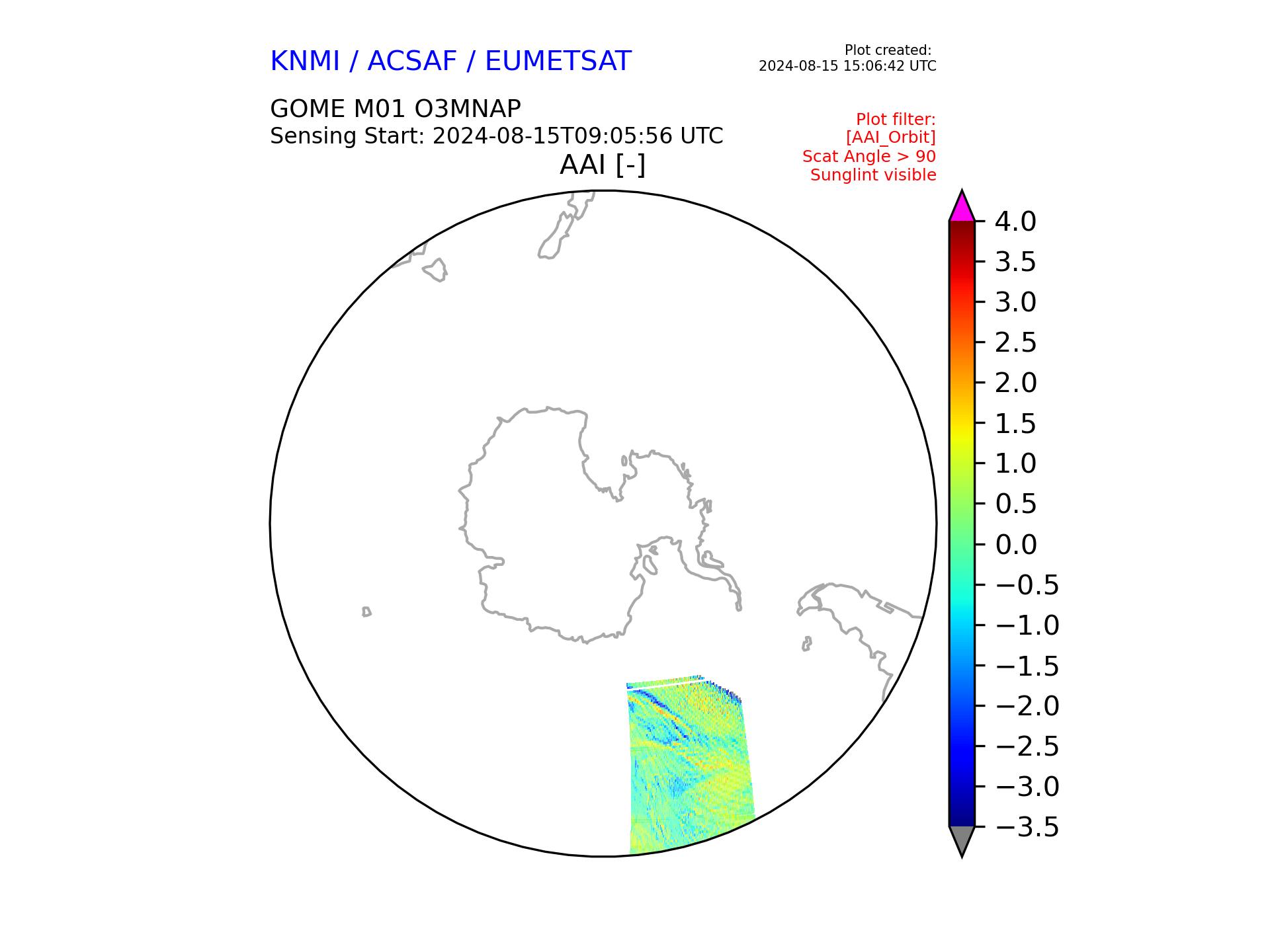 KNMI / ACSAF / EUMETSAT

Plot created:
2024-08-15 15:06:42 UTC

GOME M01 O3MNAP
Sensing Start: 2024-08-15T09:05:56 UTC

Plot filter:
[AAI_Orbit]
Scat Angle > 90
Sunglint visible

AAI [-]

4.0
3.5
3.0
2.5
2.0
1.5
1.0
0.5
0.0
−0.5
−1.0
−1.5
−2.0
−2.5
−3.0
−3.5